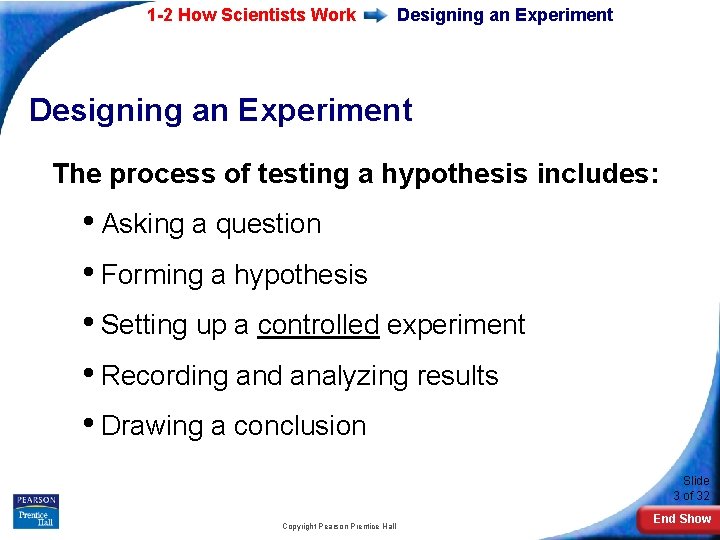 1-2 How Scientists Work Designing an Experiment

Designing an Experiment

The process of testing a hypothesis includes:

• Asking a question

• Forming a hypothesis

• Setting up a controlled experiment

• Recording and analyzing results

• Drawing a conclusion

PEARSON Prentice Hall

Copyright Pearson Prentice Hall

Slide 3 of 32

End Show